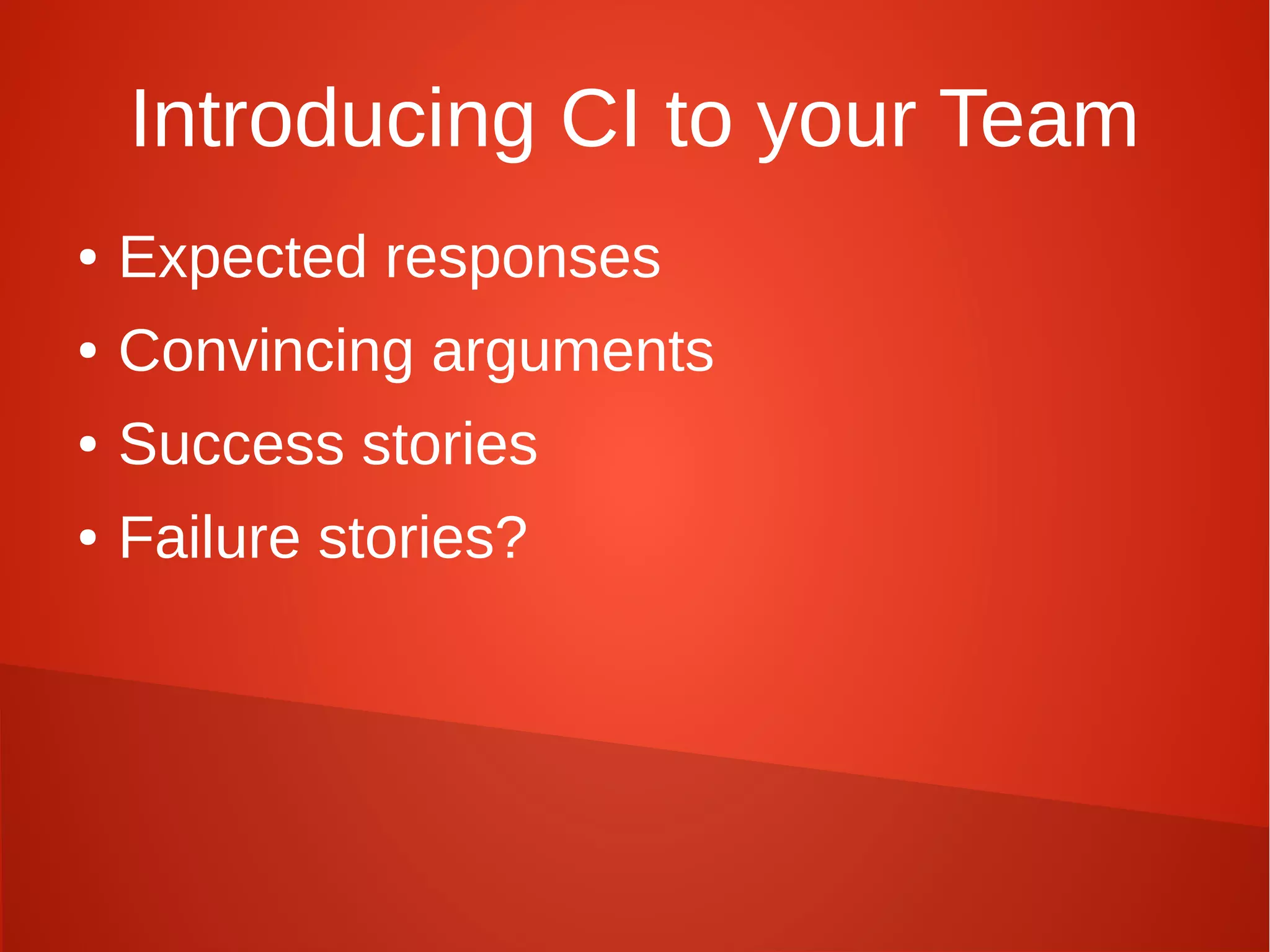 Introducing CI to your Team

• Expected responses
• Convincing arguments
• Success stories
• Failure stories?